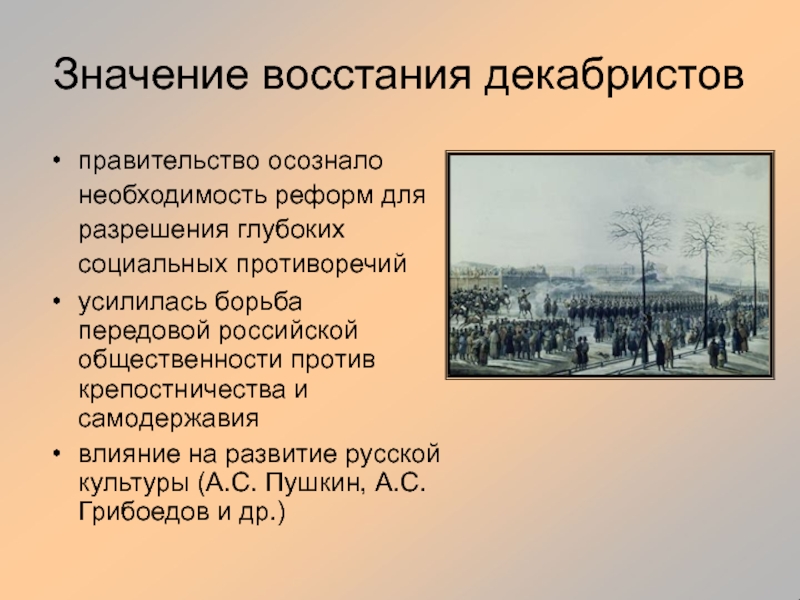 Значение восстания декабристов

• правительство осознало необходимость реформ для разрешения глубоких социальных противоречий

• усилилась борьба передовой российской общественности против крепостничества и самодержавия

• влияние на развитие русской культуры (А.С. Пушкин, А.С. Грибоедов и др.)